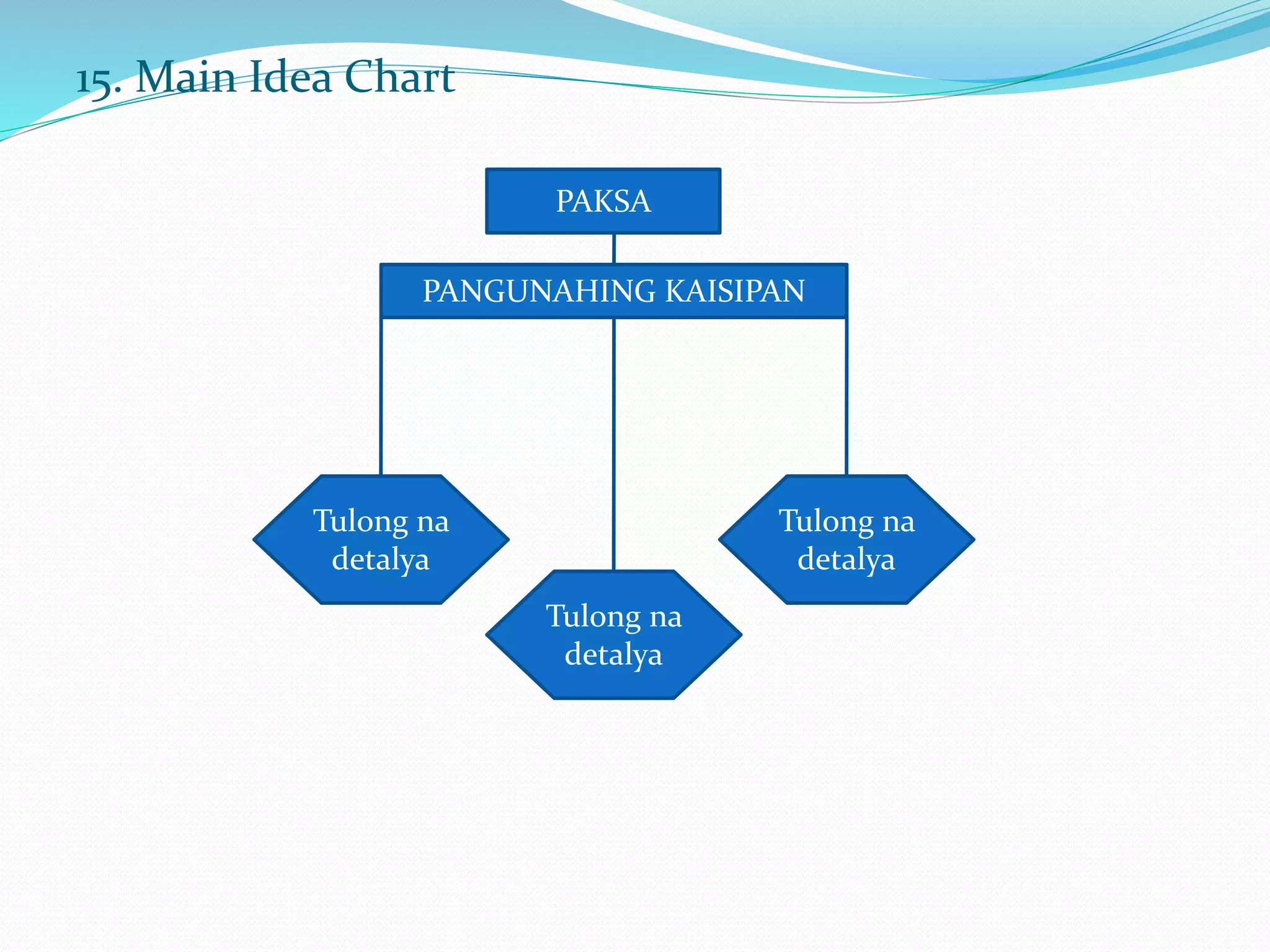 15. Main Idea Chart

PAKSA

PANGUNAHING KAISIPAN

Tulong na detalya

Tulong na detalya

Tulong na detalya